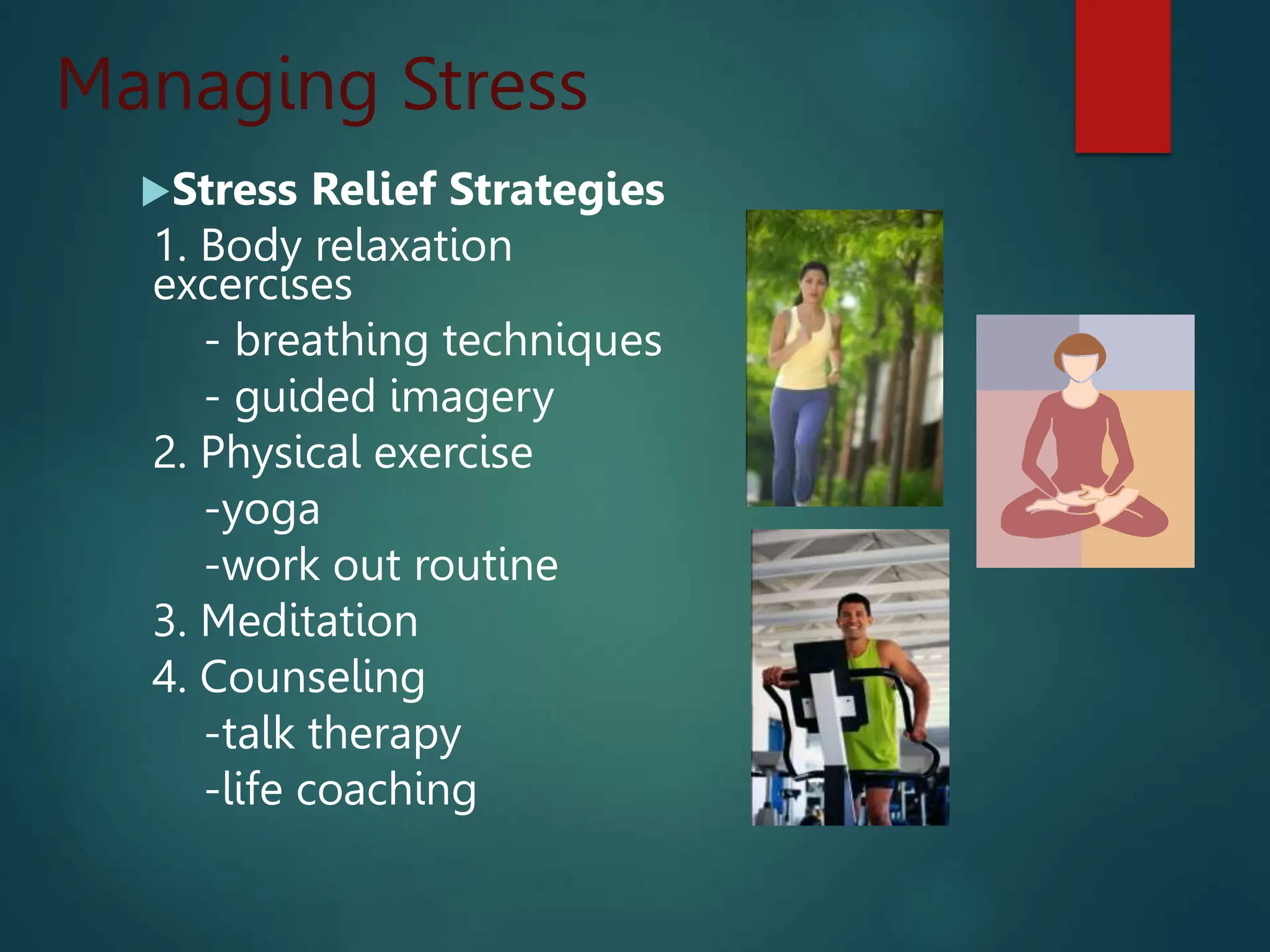 Managing Stress

Stress Relief Strategies

1. Body relaxation excercises
- breathing techniques
- guided imagery
2. Physical exercise
-yoga
-work out routine
3. Meditation
4. Counseling
-talk therapy
-life coaching